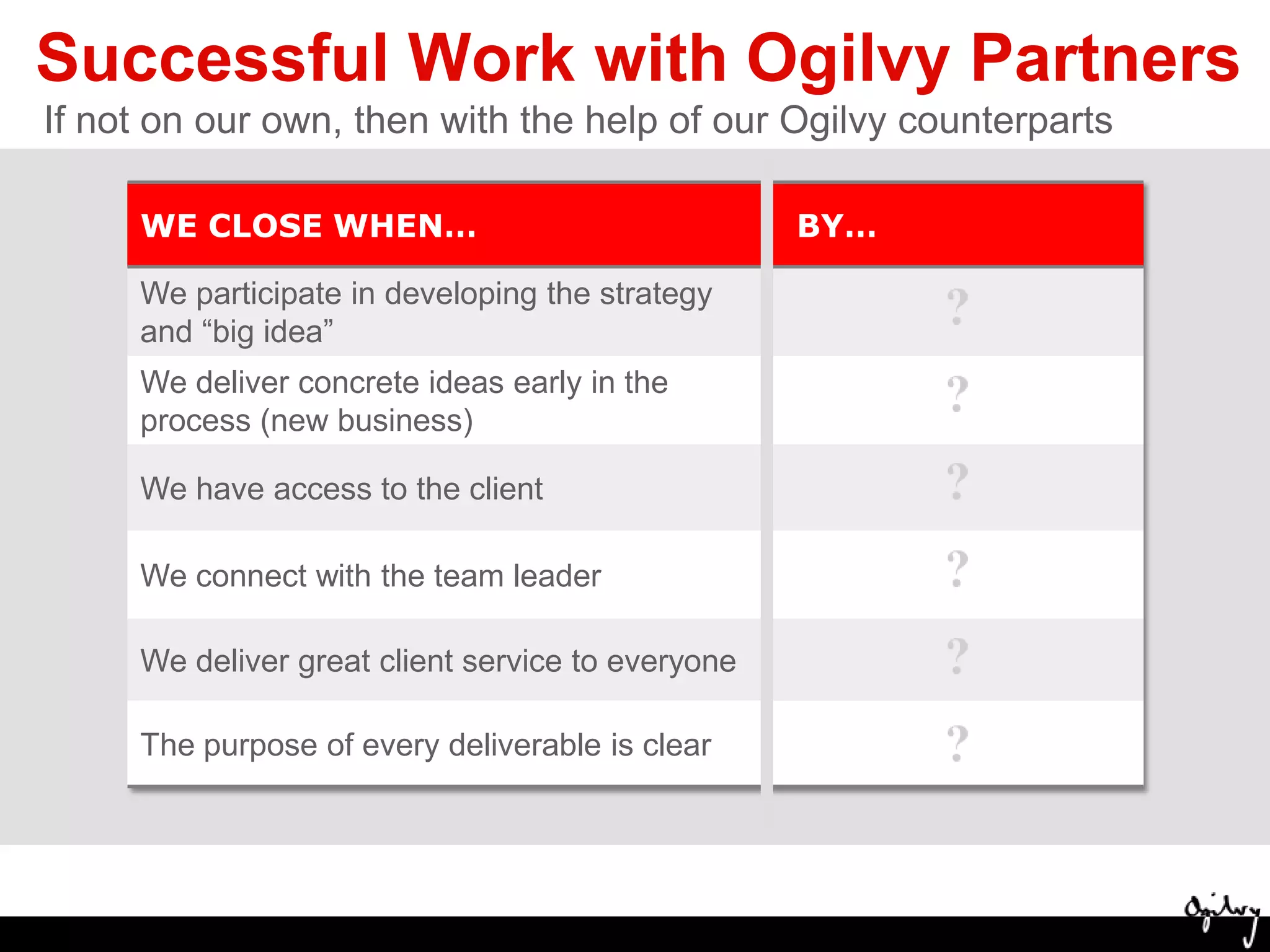 Successful Work with Ogilvy Partners

If not on our own, then with the help of our Ogilvy counterparts

| WE CLOSE WHEN... | BY... |
|---|---|
| We participate in developing the strategy and “big idea” | ? |
| We deliver concrete ideas early in the process (new business) | ? |
| We have access to the client | ? |
| We connect with the team leader | ? |
| We deliver great client service to everyone | ? |
| The purpose of every deliverable is clear | ? |

Ogilvy